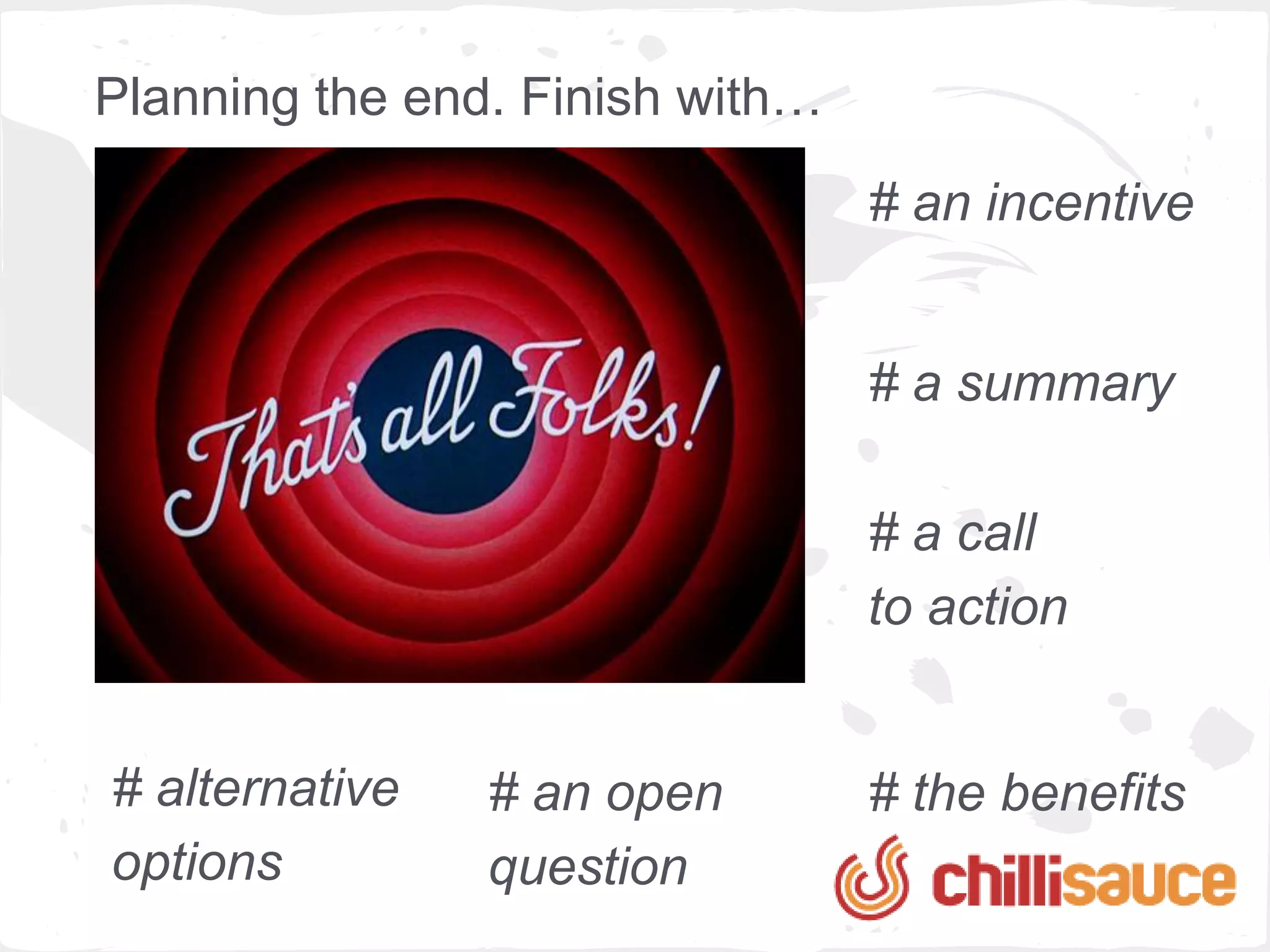 Planning the end. Finish with…

That's all Folks!

# an incentive

# a summary

# a call to action

# alternative options

# an open question

# the benefits

chillisauce